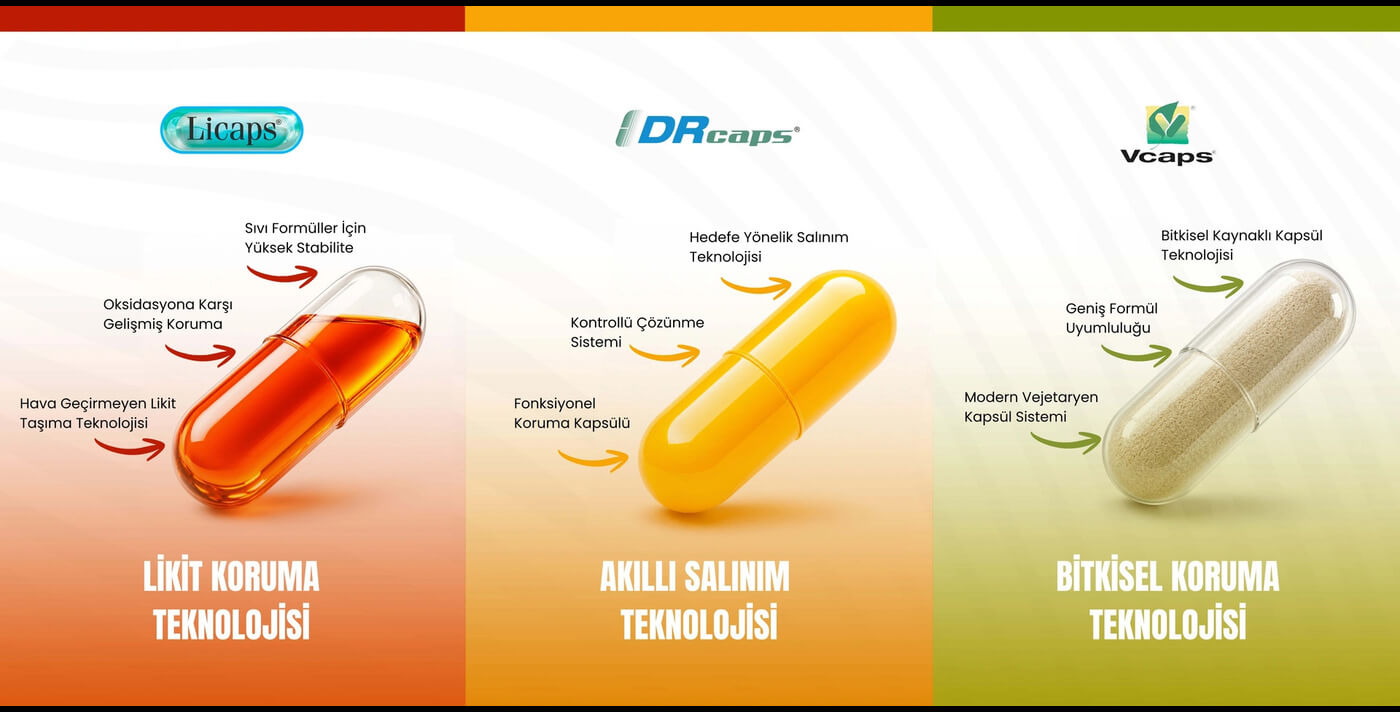 Licaps®

Sıvı Formüller İçin Yüksek Stabilite

Oksidasyona Karşı Gelişmiş Koruma

Hava Geçirmeyen Likit Taşıma Teknolojisi

LİKİT KORUMA TEKNOLOJİSİ

DRcaps®

Hedefe Yönelik Salınım Teknolojisi

Kontrollü Çözünme Sistemi

Fonksiyonel Koruma Kapsülü

AKILLI SALINIM TEKNOLOJİSİ

Vcaps®

Bitkisel Kaynaklı Kapsül Teknolojisi

Geniş Formül Uyumluluğu

Modern Vejetaryen Kapsül Sistemi

BİTKİSEL KORUMA TEKNOLOJİSİ